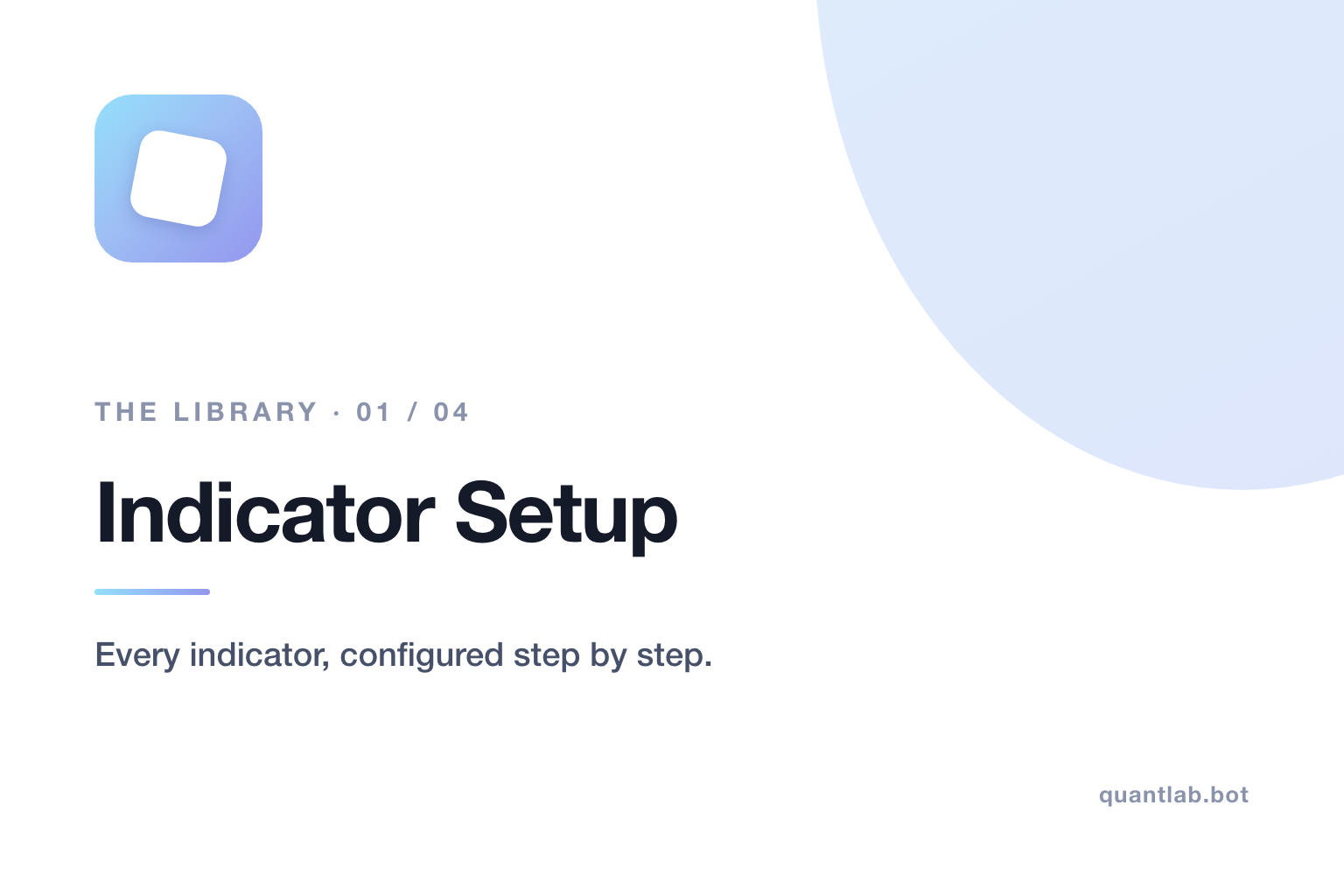 THE LIBRARY · 01 / 04

Indicator Setup

Every indicator, configured step by step.

quantlab.bot